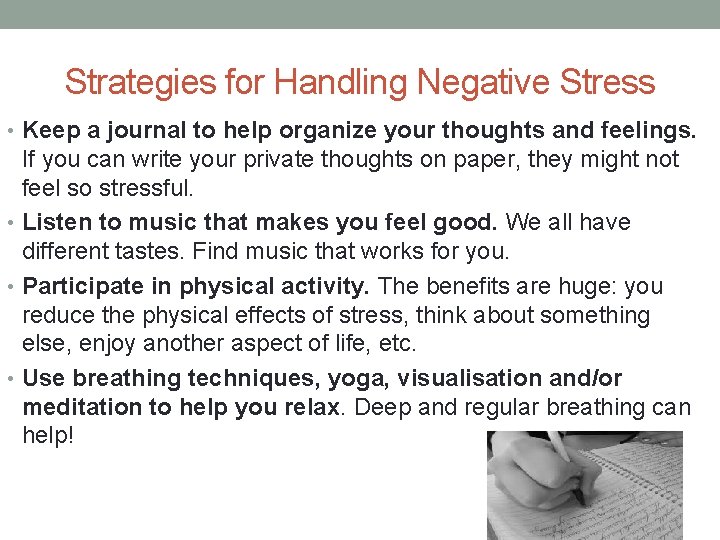 Strategies for Handling Negative Stress

• Keep a journal to help organize your thoughts and feelings. If you can write your private thoughts on paper, they might not feel so stressful.

• Listen to music that makes you feel good. We all have different tastes. Find music that works for you.

• Participate in physical activity. The benefits are huge: you reduce the physical effects of stress, think about something else, enjoy another aspect of life, etc.

• Use breathing techniques, yoga, visualisation and/or meditation to help you relax. Deep and regular breathing can help!